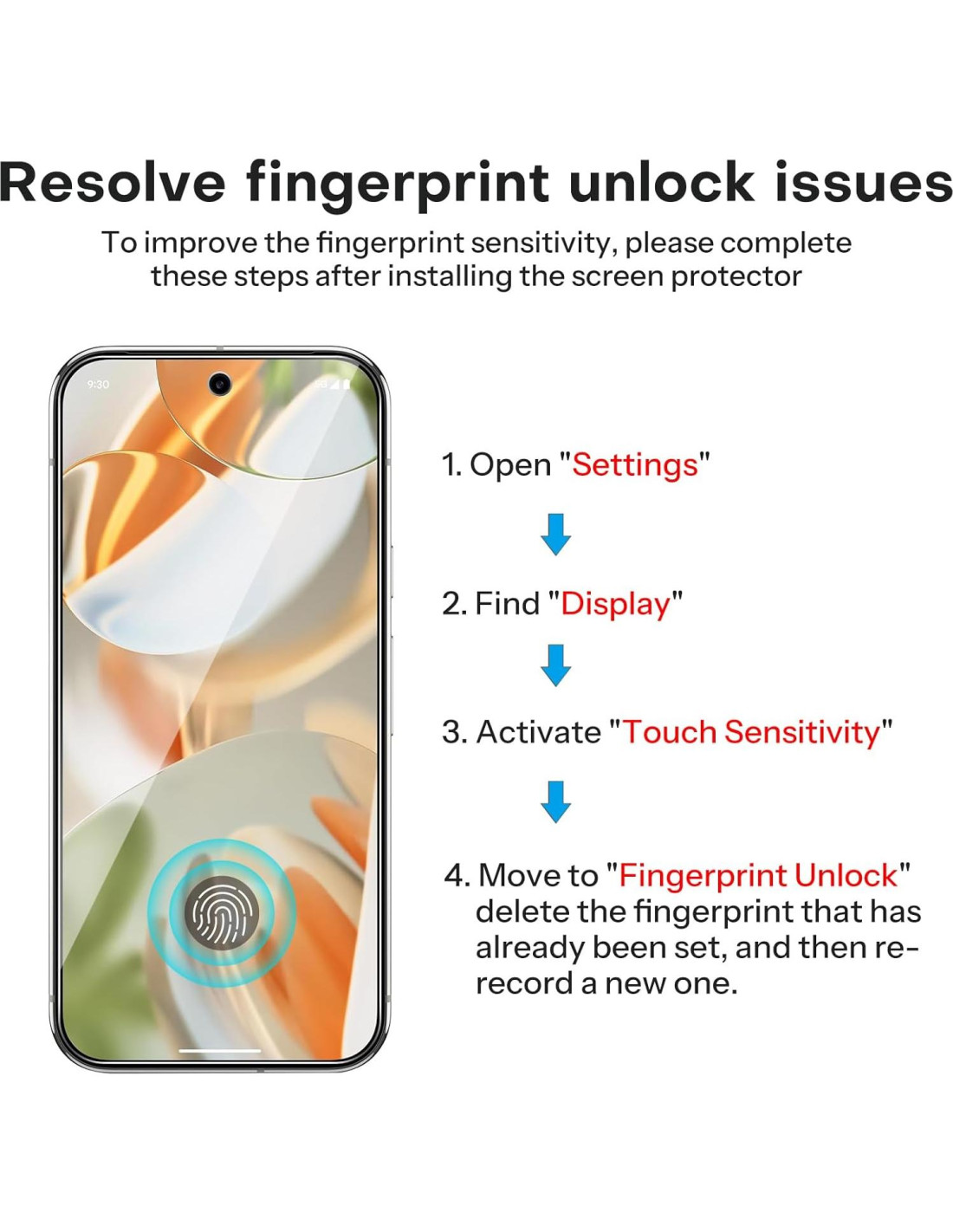 Resolve fingerprint unlock issues

To improve the fingerprint sensitivity, please complete these steps after installing the screen protector

9:30

1. Open "Settings"

2. Find "Display"

3. Activate "Touch Sensitivity"

4. Move to "Fingerprint Unlock" delete the fingerprint that has already been set, and then re-record a new one.